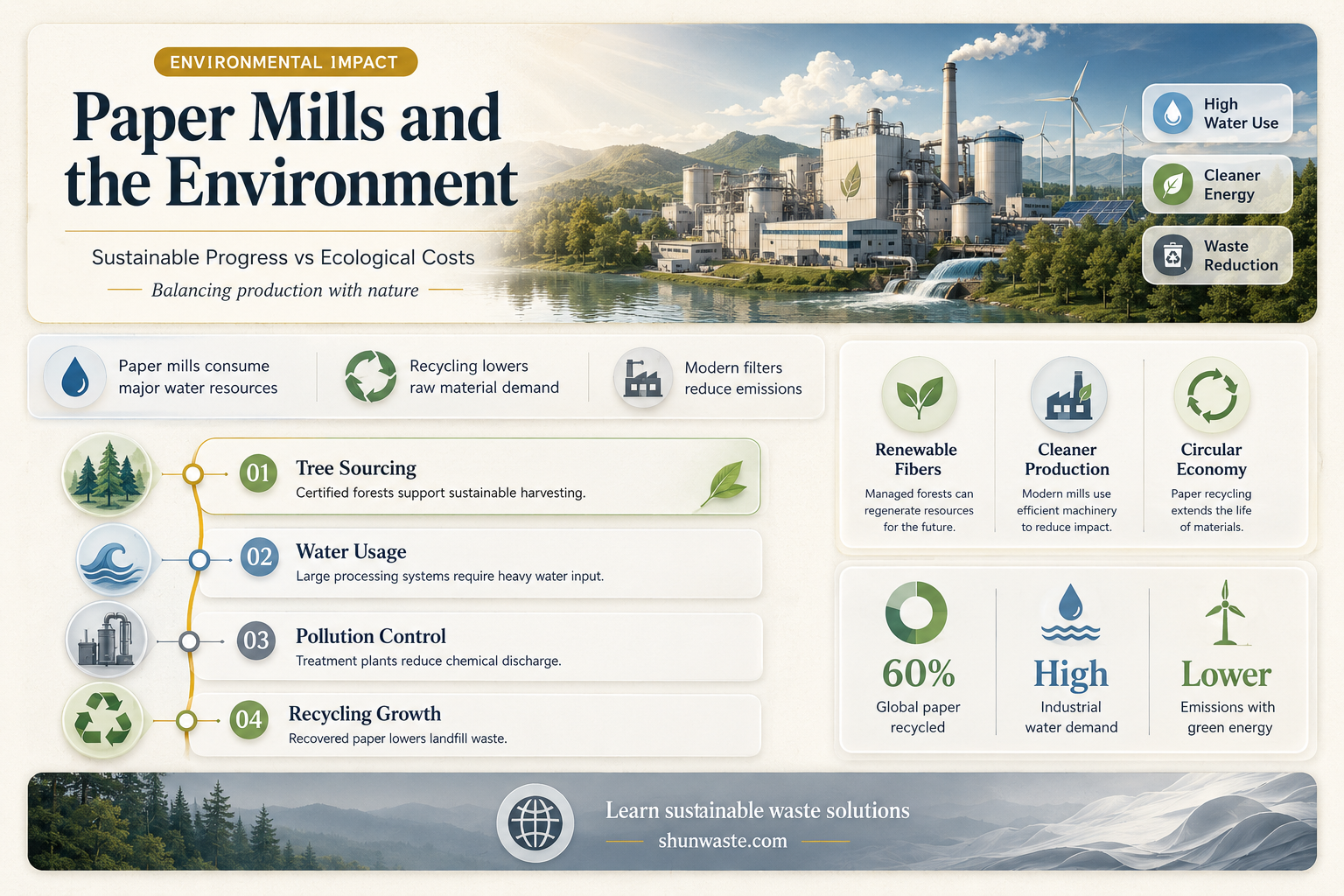 ENVIRONMENTAL IMPACT

Paper Mills and the Environment

Sustainable Progress vs Ecological Costs

Balancing production with nature

High Water Use

Cleaner Energy

Waste Reduction

Paper mills consume major water resources

Recycling lowers raw material demand

Modern filters reduce emissions

01 Tree Sourcing
Certified forests support sustainable harvesting.

02 Water Usage
Large processing systems require heavy water input.

03 Pollution Control
Treatment plants reduce chemical discharge.

04 Recycling Growth
Recovered paper lowers landfill waste.

Renewable Fibers
Managed forests can regenerate resources for the future.

Cleaner Production
Modern mills use efficient machinery to reduce impact.

Circular Economy
Paper recycling extends the life of materials.

60%
Global paper recycled

High
Industrial water demand

Lower
Emissions with green energy

Learn sustainable waste solutions
shunwaste.com